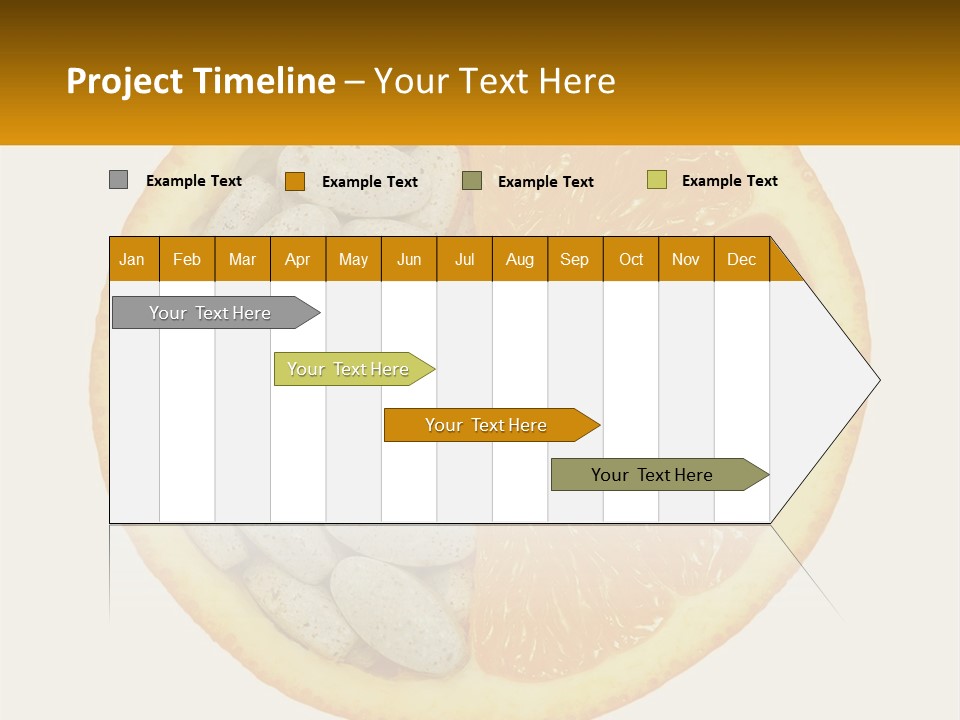 Project Timeline – Your Text Here

Example Text
Example Text
Example Text
Example Text

| Jan | Feb | Mar | Apr | May | Jun | Jul | Aug | Sep | Oct | Nov | Dec |
|---|---|---|---|---|---|---|---|---|---|---|---|

Your Text Here

Your Text Here

Your Text Here

Your Text Here